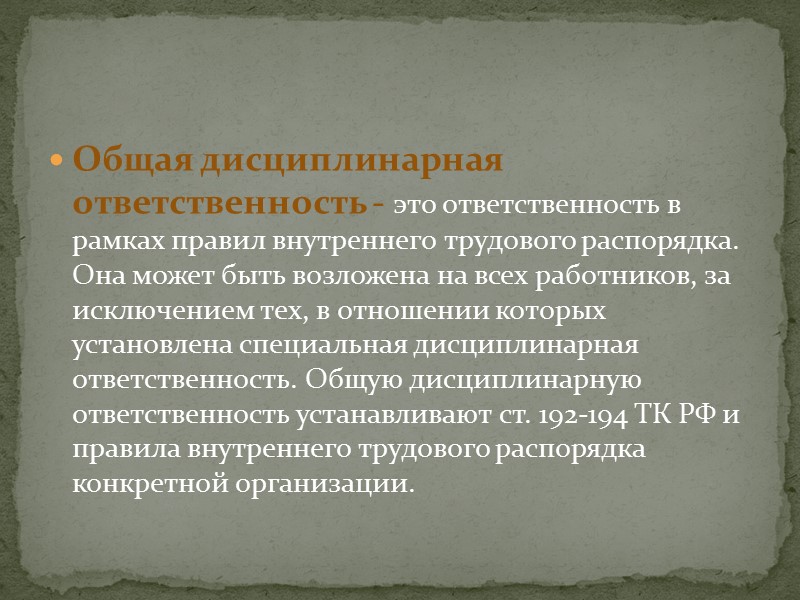 Общая дисциплинарная ответственность - это ответственность в рамках правил внутреннего трудового распорядка. Она может быть возложена на всех работников, за исключением тех, в отношении которых установлена специальная дисциплинарная ответственность. Общую дисциплинарную ответственность устанавливают ст. 192-194 ТК РФ и правила внутреннего трудового распорядка конкретной организации.